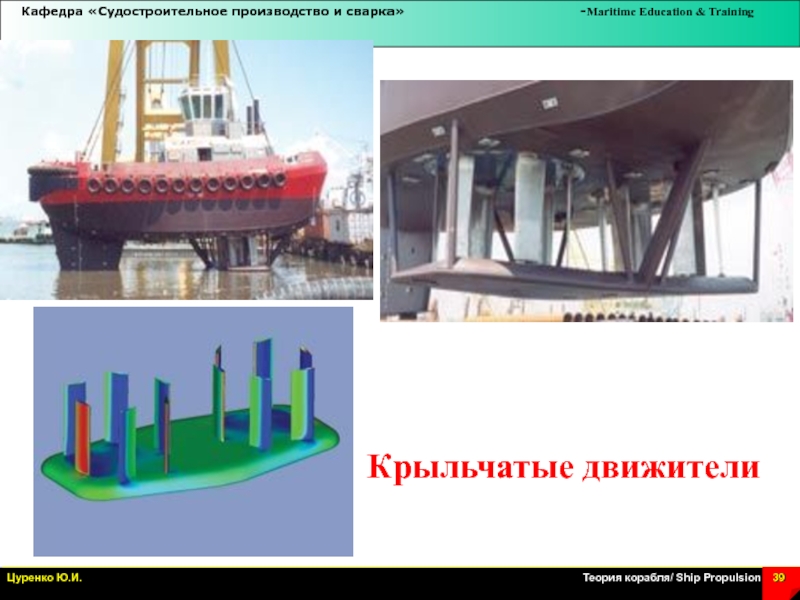 Кафедра «Судостроительное производство и сварка»

-Maritime Education & Training

Крыльчатые движители

Цуренко Ю.И.

Теория корабля/ Ship Propulsion

39